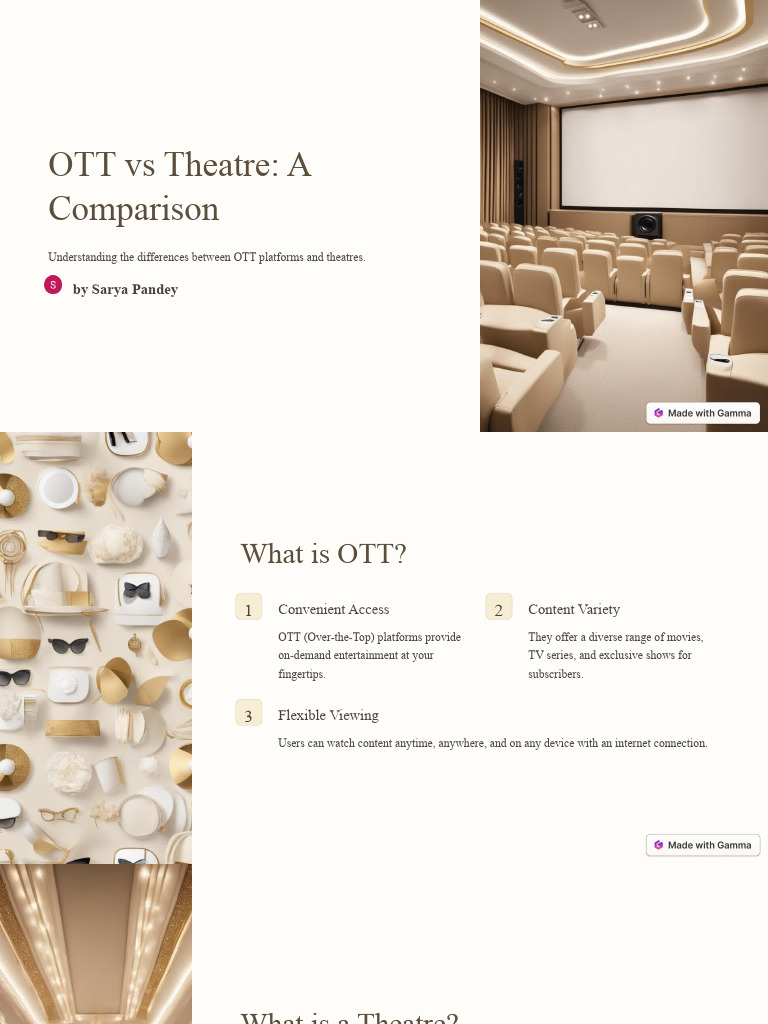 OTT vs Theatre: A Comparison

Understanding the differences between OTT platforms and theatres.

S by Sarya Pandey

Made with Gamma

What is OTT?

1 Convenient Access

OTT (Over-the-Top) platforms provide on-demand entertainment at your fingertips.

2 Content Variety

They offer a diverse range of movies, TV series, and exclusive shows for subscribers.

3 Flexible Viewing

Users can watch content anytime, anywhere, and on any device with an internet connection.

Made with Gamma

What is a Theatre?